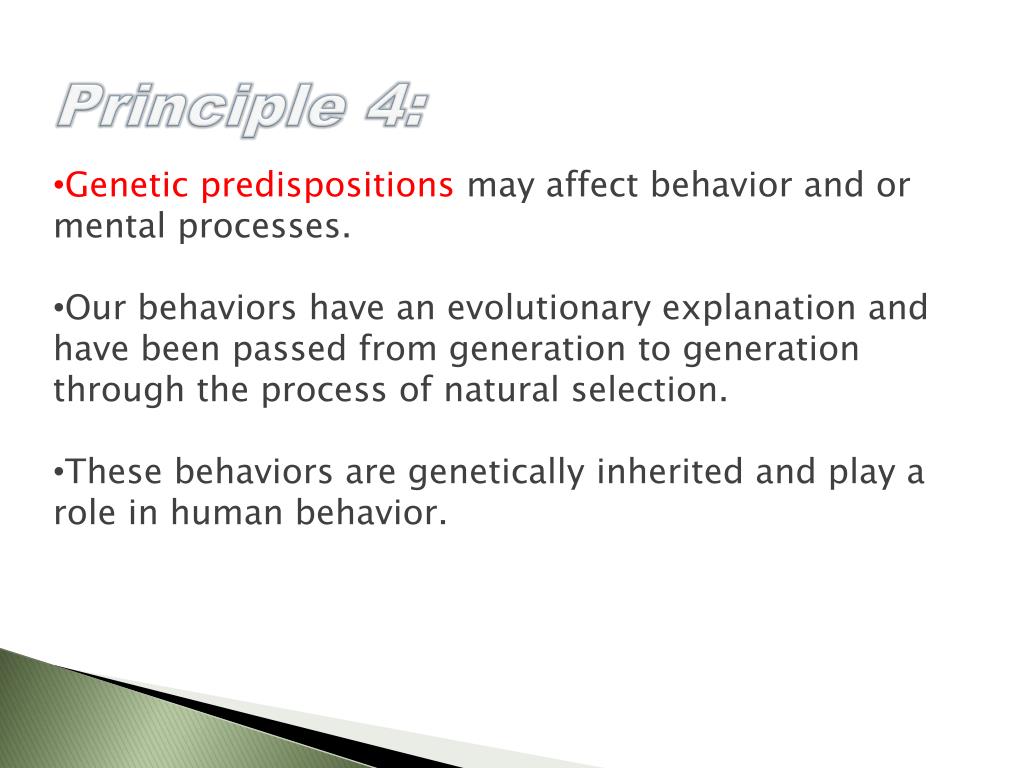 Principle 4:

•Genetic predispositions may affect behavior and or mental processes.

•Our behaviors have an evolutionary explanation and have been passed from generation to generation through the process of natural selection.

•These behaviors are genetically inherited and play a role in human behavior.